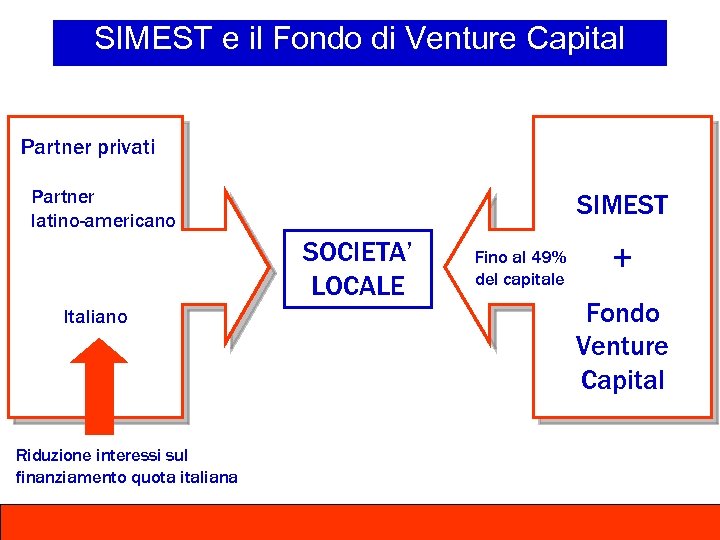 SIMEST e il Fondo di Venture Capital

Partner privati

Partner latino-americano

Italiano

Riduzione interessi sul finanziamento quota italiana

SOCIETA' LOCALE

Fino al 49% del capitale

SIMEST
+
Fondo Venture Capital